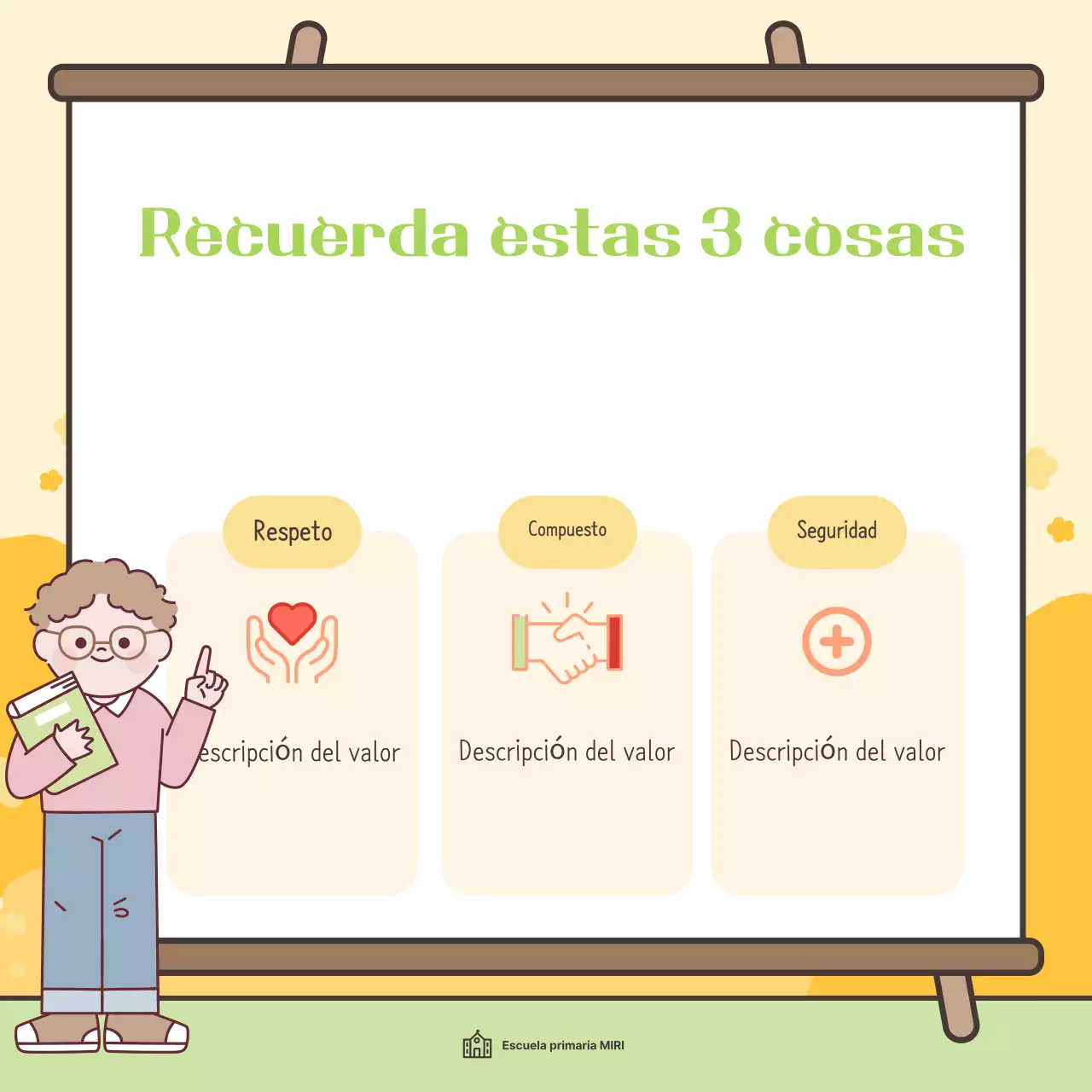 Recuerda estas 3 cosas

Respeto

escripción del valor

Compuesto

Descripción del valor

Seguridad

Descripción del valor

Escuela primaria MIRI